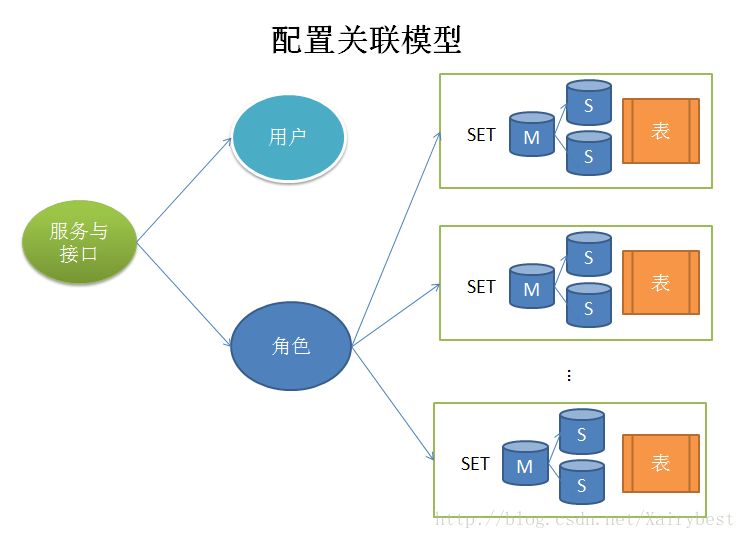 配置关联模型

服务与接口

用户

角色

SET
M
S
S
表

SET
M
S
S
表

⋮

SET
M
S
S
表

http://blog.csdn.net/Xairybest